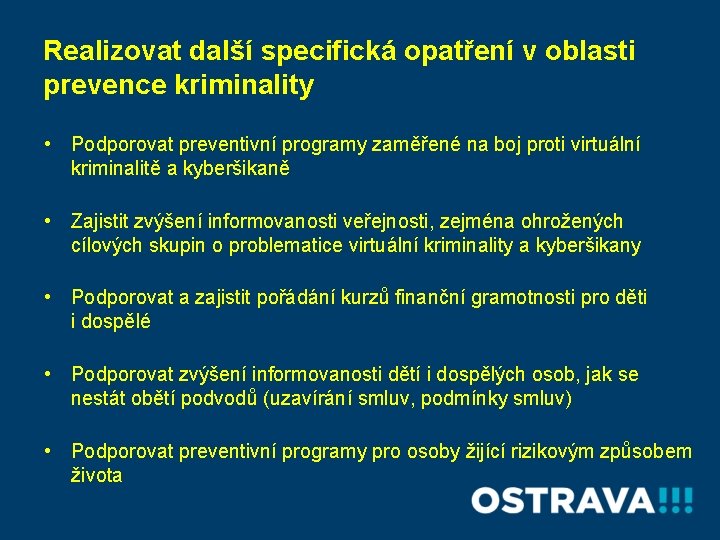 Realizovat další specifická opatření v oblasti prevence kriminality

• Podporovat preventivní programy zaměřené na boj proti virtuální kriminalitě a kyberšikaně

• Zajistit zvýšení informovanosti veřejnosti, zejména ohrožených cílových skupin o problematice virtuální kriminality a kyberšikany

• Podporovat a zajistit pořádání kurzů finanční gramotnosti pro děti i dospělé

• Podporovat zvýšení informovanosti dětí i dospělých osob, jak se nestát obětí podvodů (uzavírání smluv, podmínky smluv)

• Podporovat preventivní programy pro osoby žijící rizikovým způsobem života

OSTRAVA!!!